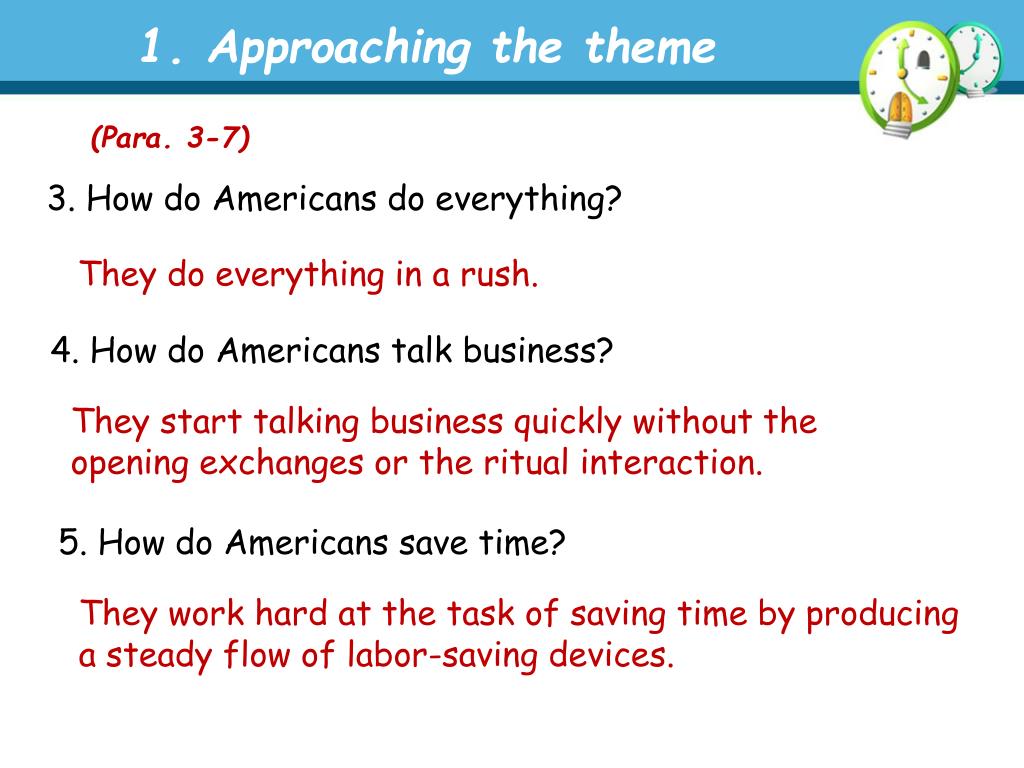 1. Approaching the theme

(Para. 3-7)

3. How do Americans do everything?

They do everything in a rush.

4. How do Americans talk business?

They start talking business quickly without the opening exchanges or the ritual interaction.

5. How do Americans save time?

They work hard at the task of saving time by producing a steady flow of labor-saving devices.